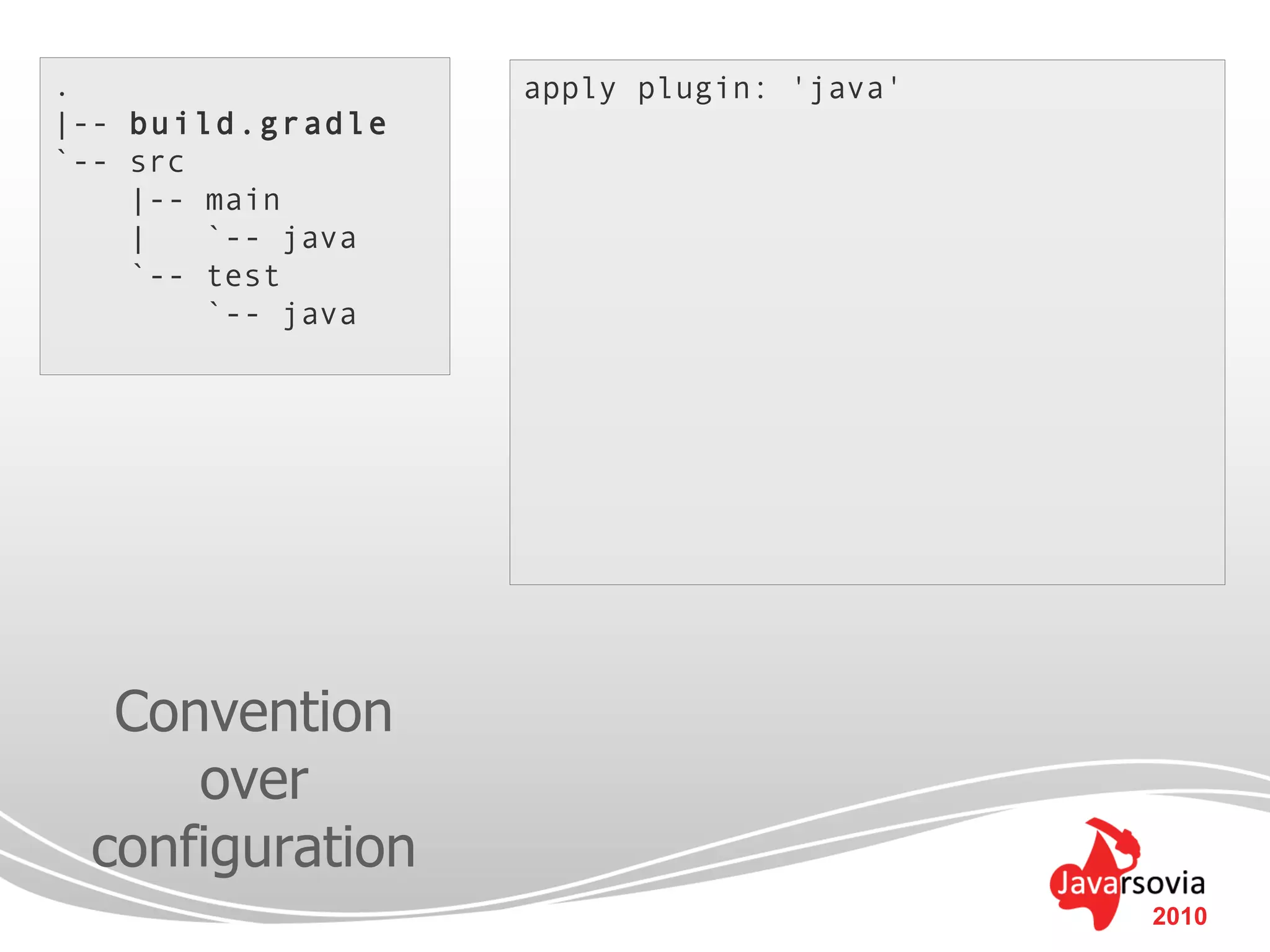 .
|-- build.gradle
`-- src
    |-- main
    |   `-- java
    `-- test
        `-- java

apply plugin: 'java'

Convention over configuration

Javarsovia 2010